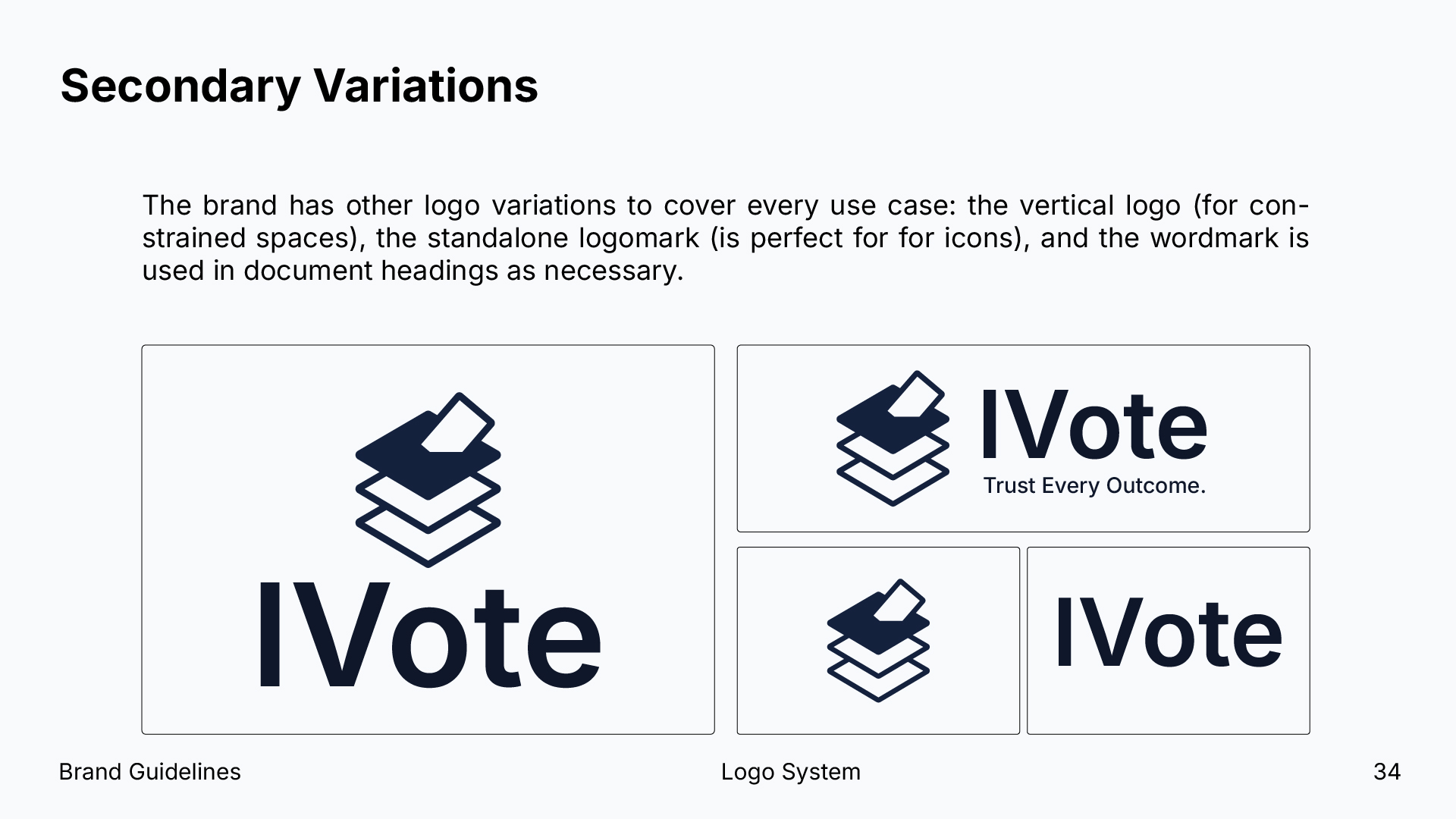 Secondary Variations

The brand has other logo variations to cover every use case: the vertical logo (for constrained spaces), the standalone logomark (is perfect for for icons), and the wordmark is used in document headings as necessary.

IVote

IVote
Trust Every Outcome.

IVote

Brand Guidelines

Logo System

34